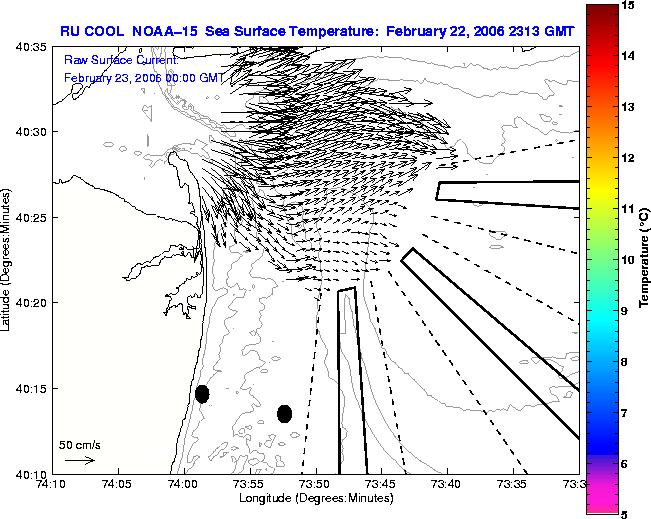 RU COOL NOAA-15 Sea Surface Temperature: February 22, 2006 2313 GMT

Raw Surface Current:
February 23, 2006 00:00 GMT

40:35
40:30
40:25
40:20
40:15
40:10

Latitude (Degrees:Minutes)

50 cm/s

74:10
74:05
74:00
73:55
73:50
73:45
73:40
73:35
73:3

Longitude (Degrees:Minutes)

15
14
13
12
11
10
9
8
7
6
5

Temperature (°C)